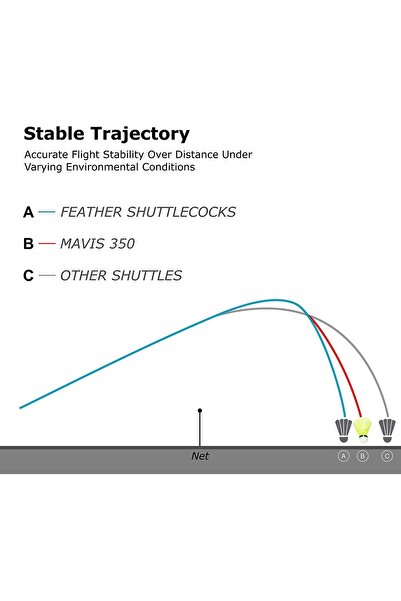 Stable Trajectory

Accurate Flight Stability Over Distance Under Varying Environmental Conditions

A — FEATHER SHUTTLECOCKS

B — MAVIS 350

C — OTHER SHUTTLES

Net

A B C